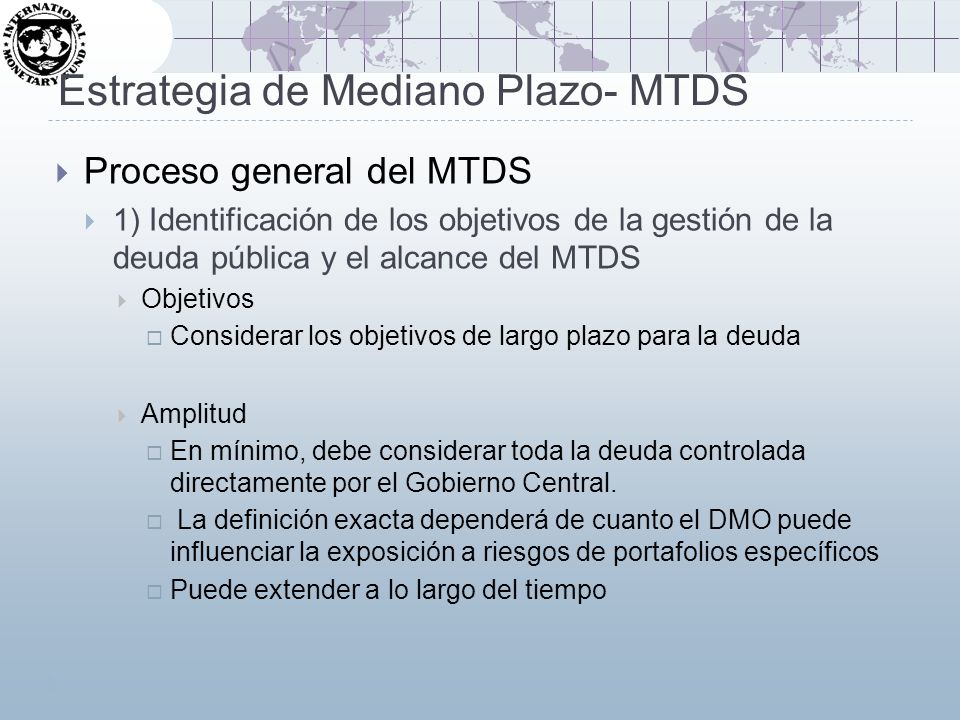 INTERNATIONAL MONETARY FUND

Estrategia de Mediano Plazo- MTDS

Proceso general del MTDS

1) Identificación de los objetivos de la gestión de la deuda pública y el alcance del MTDS

Objetivos

Considerar los objetivos de largo plazo para la deuda

Amplitud

En mínimo, debe considerar toda la deuda controlada directamente por el Gobierno Central.

La definición exacta dependerá de cuanto el DMO puede influenciar la exposición a riesgos de portafolios específicos

Puede extender a lo largo del tiempo